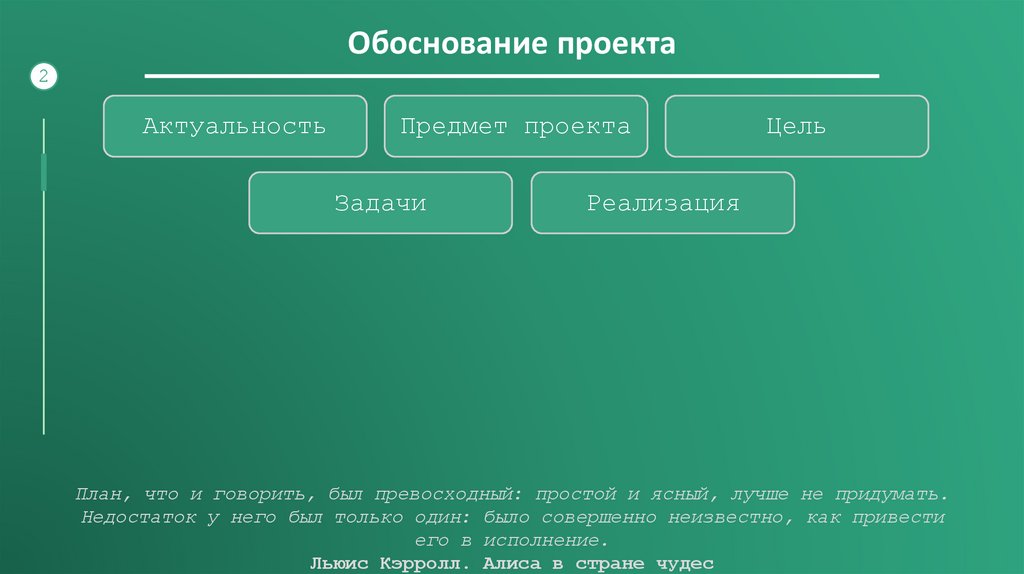 Обоснование проекта

2

Актуальность

Предмет проекта

Цель

Задачи

Реализация

План, что и говорить, был превосходный: простой и ясный, лучше не придумать. Недостаток у него был только один: было совершенно неизвестно, как привести его в исполнение.

Льюис Кэрролл. Алиса в стране чудес